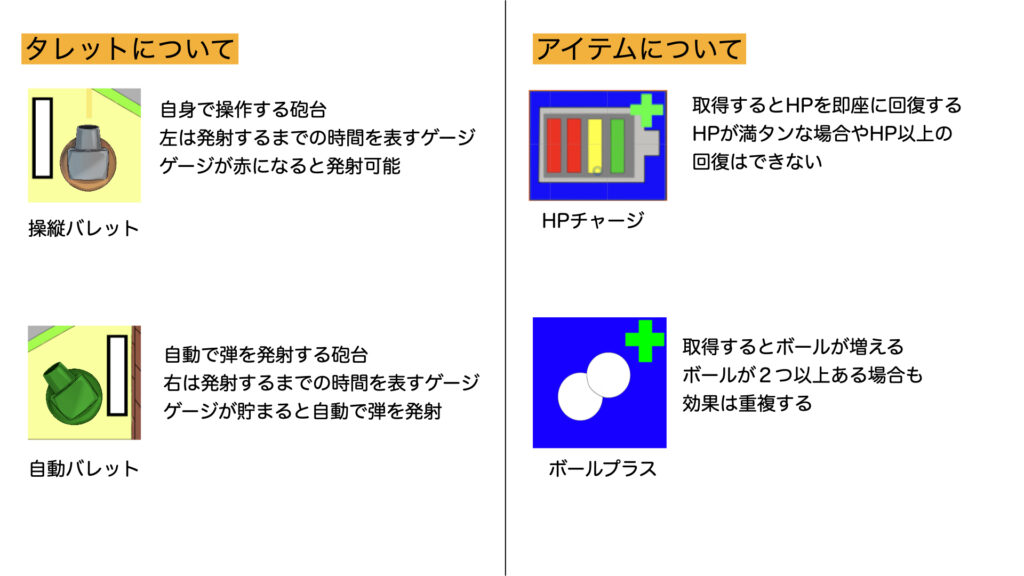 タレットについて

自身で操作する砲台
左は発射するまでの時間を表すゲージ
ゲージが赤になると発射可能

操縦バレット

自動で弾を発射する砲台
右は発射するまでの時間を表すゲージ
ゲージが貯まると自動で弾を発射

自動バレット

アイテムについて

取得するとHPを即座に回復する
HPが満タンな場合やHP以上の
回復はできない

HPチャージ

取得するとボールが増える
ボールが２つ以上ある場合も
効果は重複する

ボールプラス